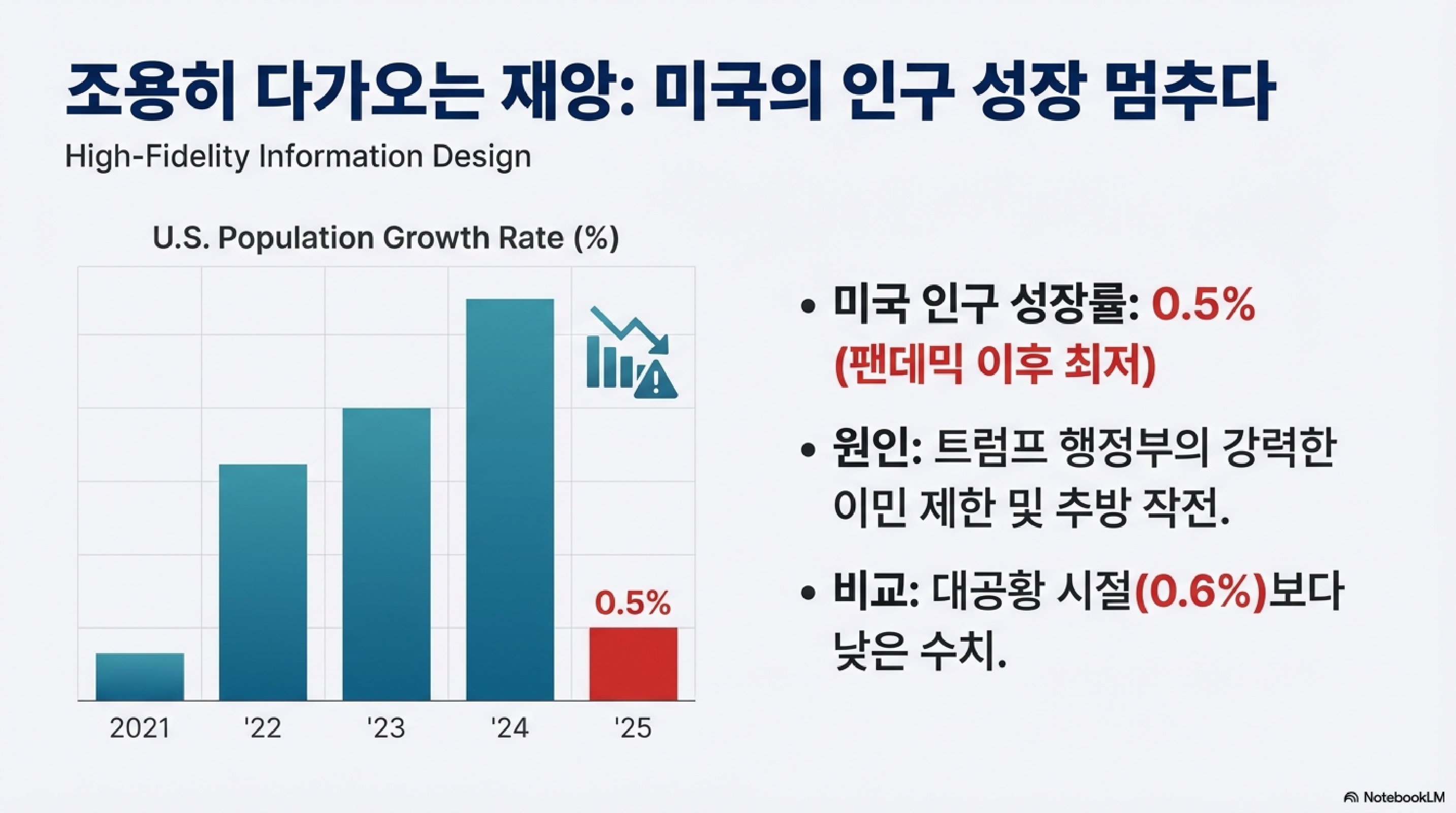 조용히 다가오는 재앙: 미국의 인구 성장 멈추다

High-Fidelity Information Design

U.S. Population Growth Rate (%)

0.5%

2021 '22 '23 '24 '25

• 미국 인구 성장률: 0.5% (팬데믹 이후 최저)

• 원인: 트럼프 행정부의 강력한 이민 제한 및 추방 작전.

• 비교: 대공황 시절(0.6%)보다 낮은 수치.

NotebookLM